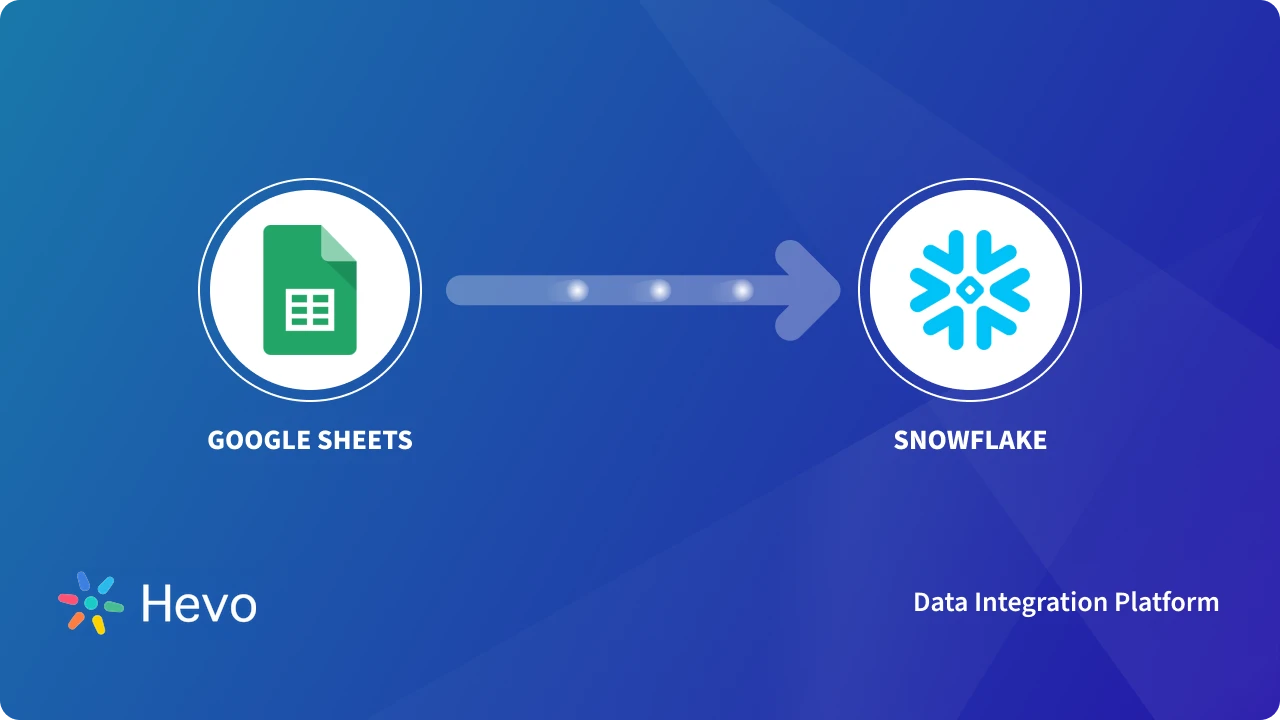 GOOGLE SHEETS

SNOWFLAKE

Hevo

Data Integration Platform